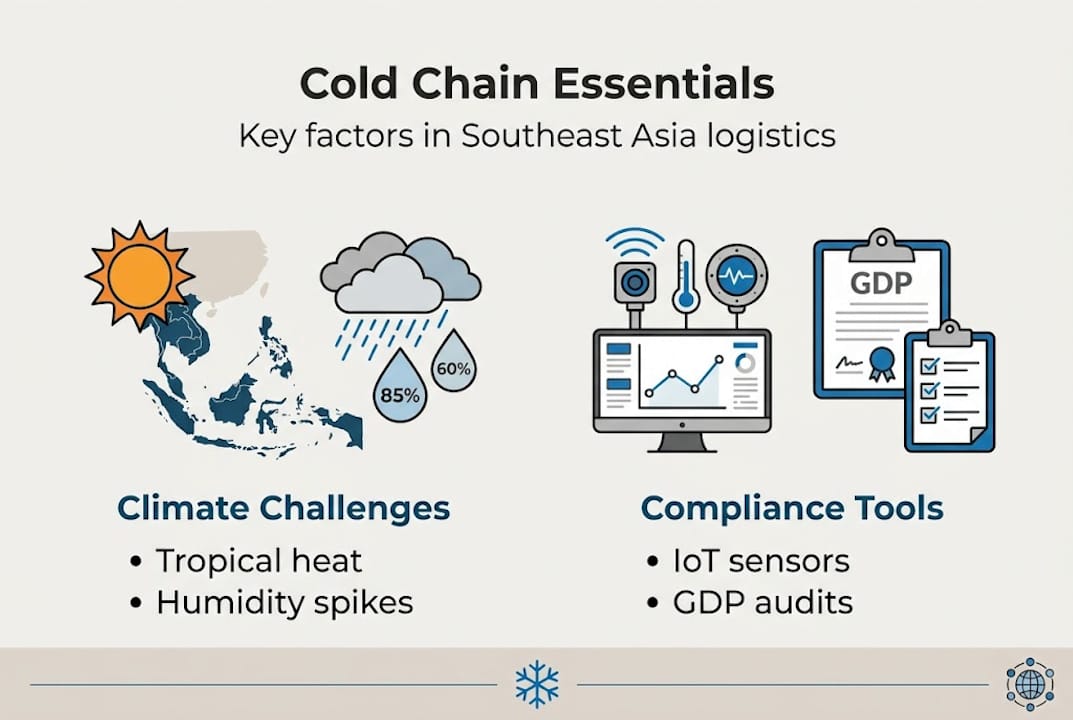 Cold Chain Essentials

Key factors in Southeast Asia logistics

85%

60%

GDP

Climate Challenges

• Tropical heat
• Humidity spikes

Compliance Tools

• IoT sensors
• GDP audits